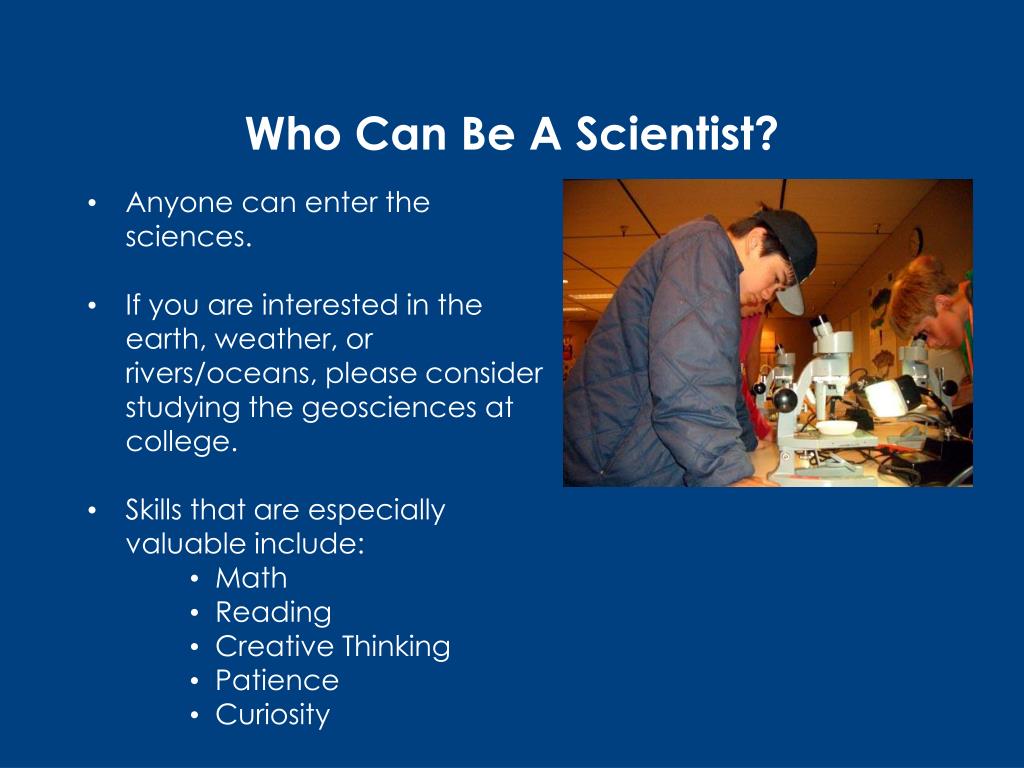 Who Can Be A Scientist?

• Anyone can enter the sciences.

• If you are interested in the earth, weather, or rivers/oceans, please consider studying the geosciences at college.

• Skills that are especially valuable include:
  • Math
  • Reading
  • Creative Thinking
  • Patience
  • Curiosity